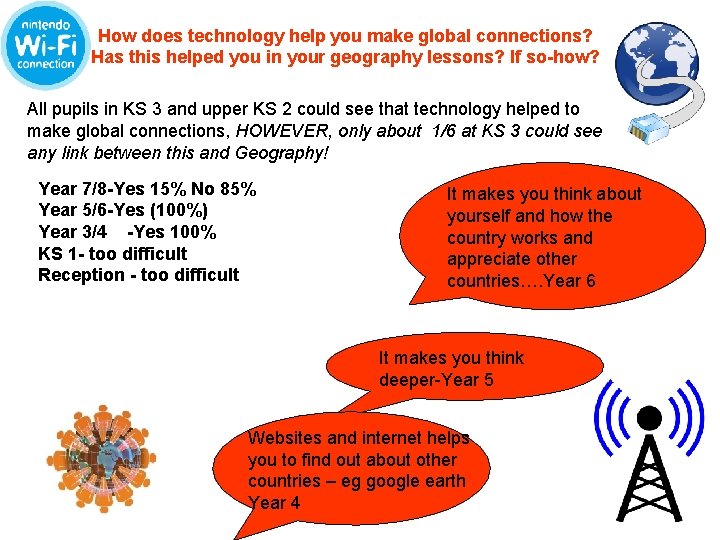 nintendo
Wi-Fi
connection

How does technology help you make global connections? Has this helped you in your geography lessons? If so-how?

All pupils in KS 3 and upper KS 2 could see that technology helped to make global connections, HOWEVER, only about 1/6 at KS 3 could see any link between this and Geography!

Year 7/8-Yes 15% No 85%
Year 5/6-Yes (100%)
Year 3/4 -Yes 100%
KS 1- too difficult
Reception - too difficult

It makes you think about yourself and how the country works and appreciate other countries….Year 6

It makes you think deeper-Year 5

Websites and internet helps you to find out about other countries – eg google earth Year 4